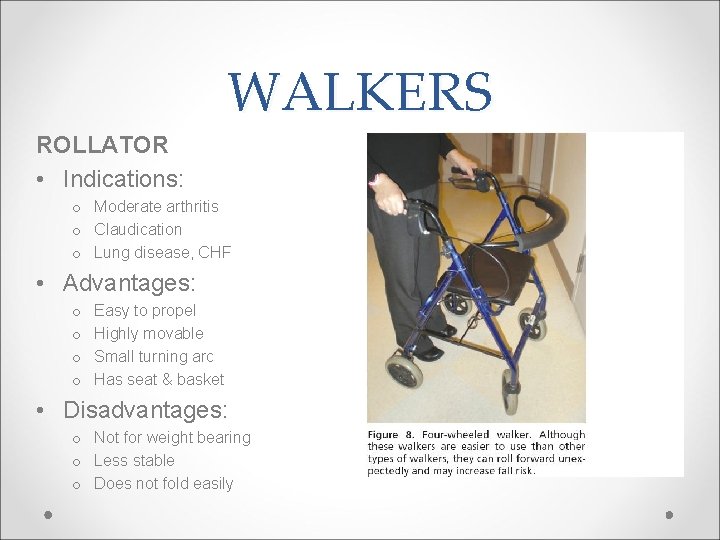 WALKERS

ROLLATOR

• Indications:
  o Moderate arthritis
  o Claudication
  o Lung disease, CHF
• Advantages:
  o Easy to propel
  o Highly movable
  o Small turning arc
  o Has seat & basket
• Disadvantages:
  o Not for weight bearing
  o Less stable
  o Does not fold easily

Figure 8. Four-wheeled walker. Although these walkers are easier to use than other types of walkers, they can roll forward unexpectedly and may increase fall risk.